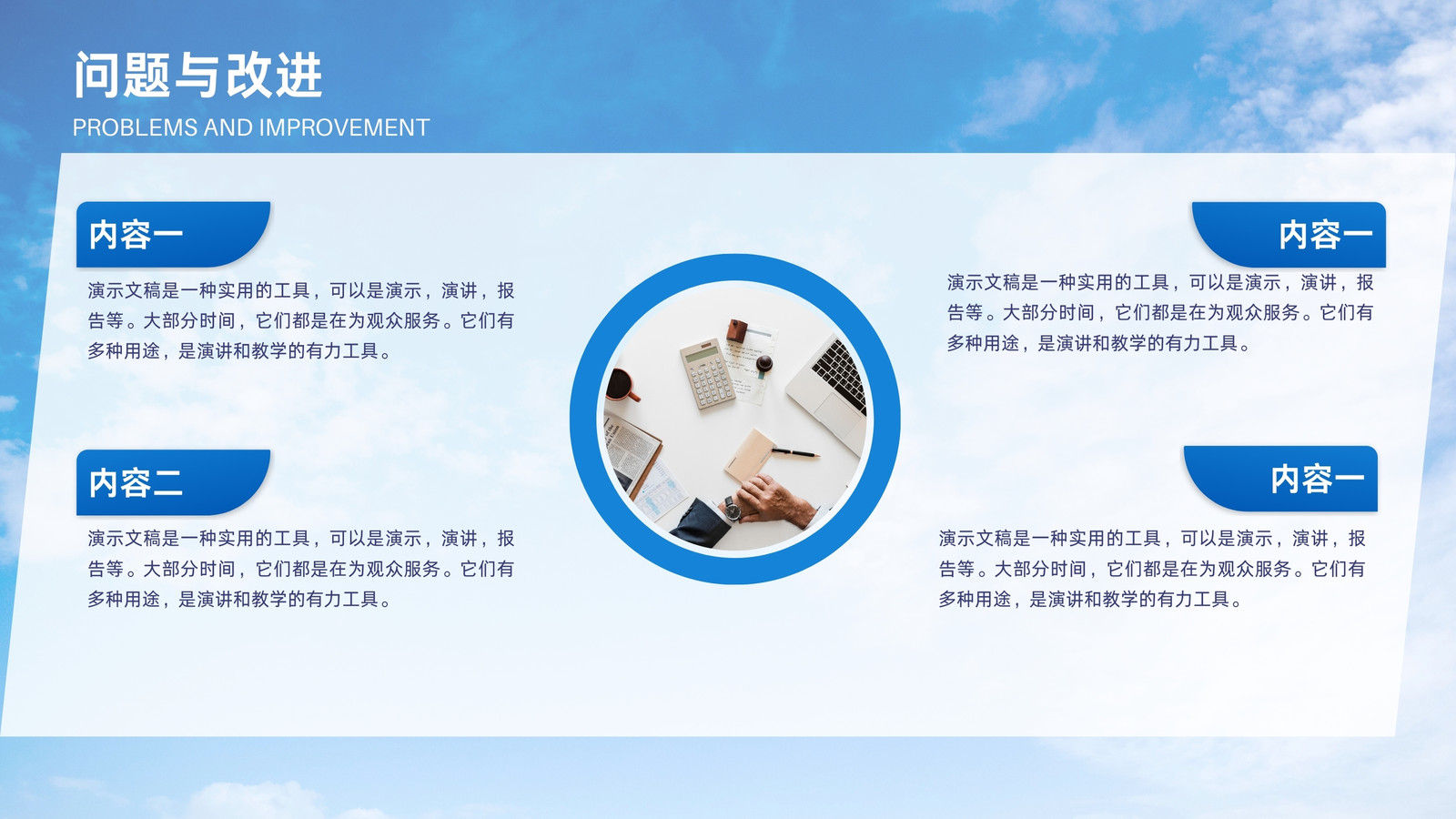 问题与改进
PROBLEMS AND IMPROVEMENT

内容一

演示文稿是一种实用的工具，可以是演示，演讲，报告等。大部分时间，它们都是在为观众服务。它们有多种用途，是演讲和教学的有力工具。

内容二

演示文稿是一种实用的工具，可以是演示，演讲，报告等。大部分时间，它们都是在为观众服务。它们有多种用途，是演讲和教学的有力工具。

内容一

演示文稿是一种实用的工具，可以是演示，演讲，报告等。大部分时间，它们都是在为观众服务。它们有多种用途，是演讲和教学的有力工具。

内容一

演示文稿是一种实用的工具，可以是演示，演讲，报告等。大部分时间，它们都是在为观众服务。它们有多种用途，是演讲和教学的有力工具。